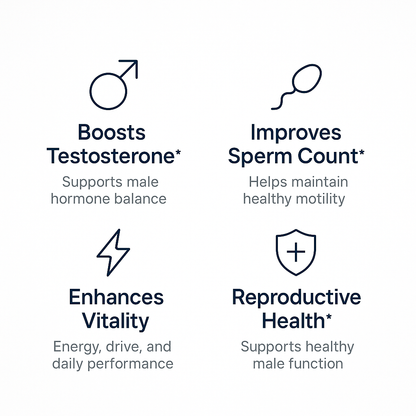 Boosts Testosterone*

Supports male hormone balance

Improves Sperm Count*

Helps maintain healthy motility

Enhances Vitality

Energy, drive, and daily performance

Reproductive Health*

Supports healthy male function